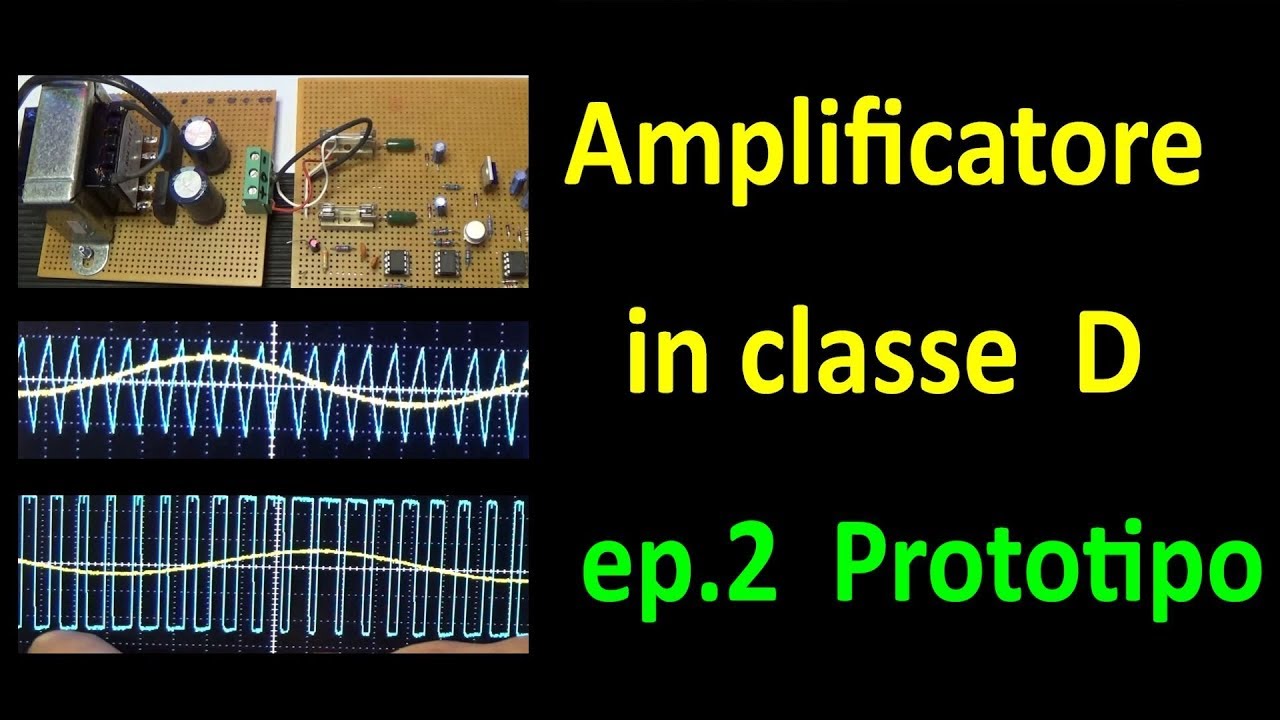 Amplificatore
in classe D
ep.2 Prototipo